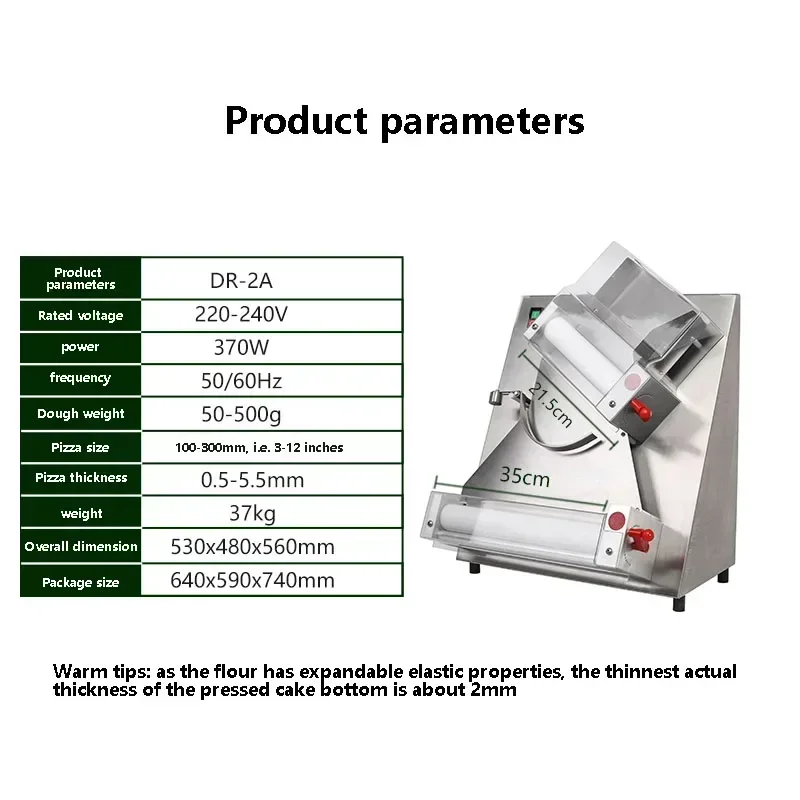 Product parameters

| Product parameters | DR-2A |
|---|---|
| Rated voltage | 220-240V |
| power | 370W |
| frequency | 50/60Hz |
| Dough weight | 50-500g |
| Pizza size | 100-300mm, i.e. 3-12 inches |
| Pizza thickness | 0.5-5.5mm |
| weight | 37kg |
| Overall dimension | 530x480x560mm |
| Package size | 640x590x740mm |

21.5cm

35cm

Warm tips: as the flour has expandable elastic properties, the thinnest actual thickness of the pressed cake bottom is about 2mm